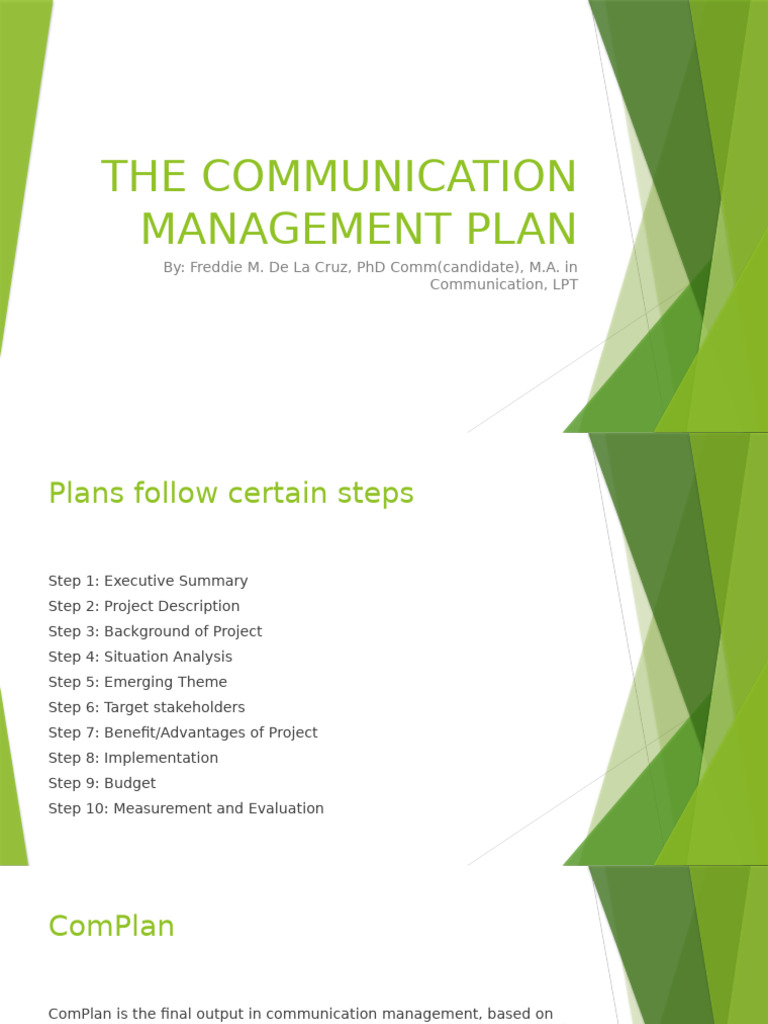 THE COMMUNICATION MANAGEMENT PLAN

By: Freddie M. De La Cruz, PhD Comm(candidate), M.A. in Communication, LPT

Plans follow certain steps

Step 1: Executive Summary
Step 2: Project Description
Step 3: Background of Project
Step 4: Situation Analysis
Step 5: Emerging Theme
Step 6: Target stakeholders
Step 7: Benefit/Advantages of Project
Step 8: Implementation
Step 9: Budget
Step 10: Measurement and Evaluation

ComPlan

ComPlan is the final output in communication management, based on